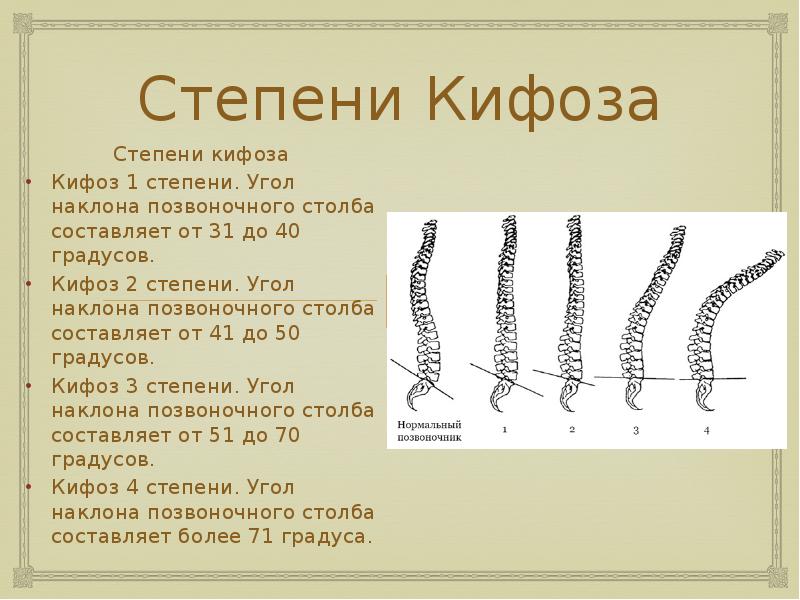 Степени Кифоза

Степени кифоза

• Кифоз 1 степени. Угол наклона позвоночного столба составляет от 31 до 40 градусов.
• Кифоз 2 степени. Угол наклона позвоночного столба составляет от 41 до 50 градусов.
• Кифоз 3 степени. Угол наклона позвоночного столба составляет от 51 до 70 градусов.
• Кифоз 4 степени. Угол наклона позвоночного столба составляет более 71 градуса.

Нормальный позвоночник
1
2
3
4